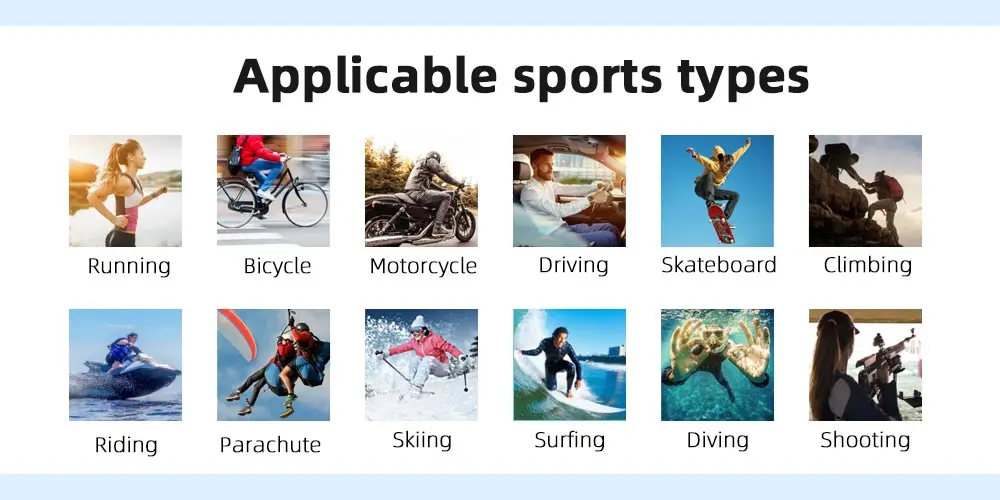 Applicable sports types

Running
Bicycle
Motorcycle
Driving
Skateboard
Climbing

Riding
Parachute
Skiing
Surfing
Diving
Shooting